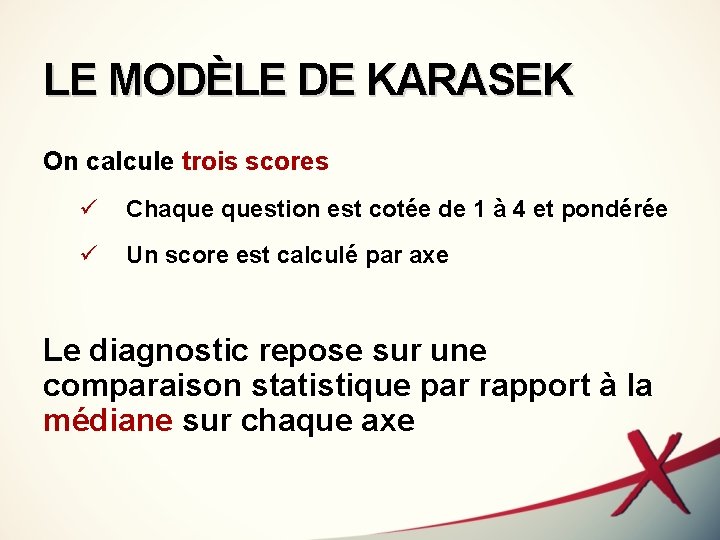 LE MODÈLE DE KARASEK

On calcule trois scores

✓ Chaque question est cotée de 1 à 4 et pondérée

✓ Un score est calculé par axe

Le diagnostic repose sur une comparaison statistique par rapport à la médiane sur chaque axe